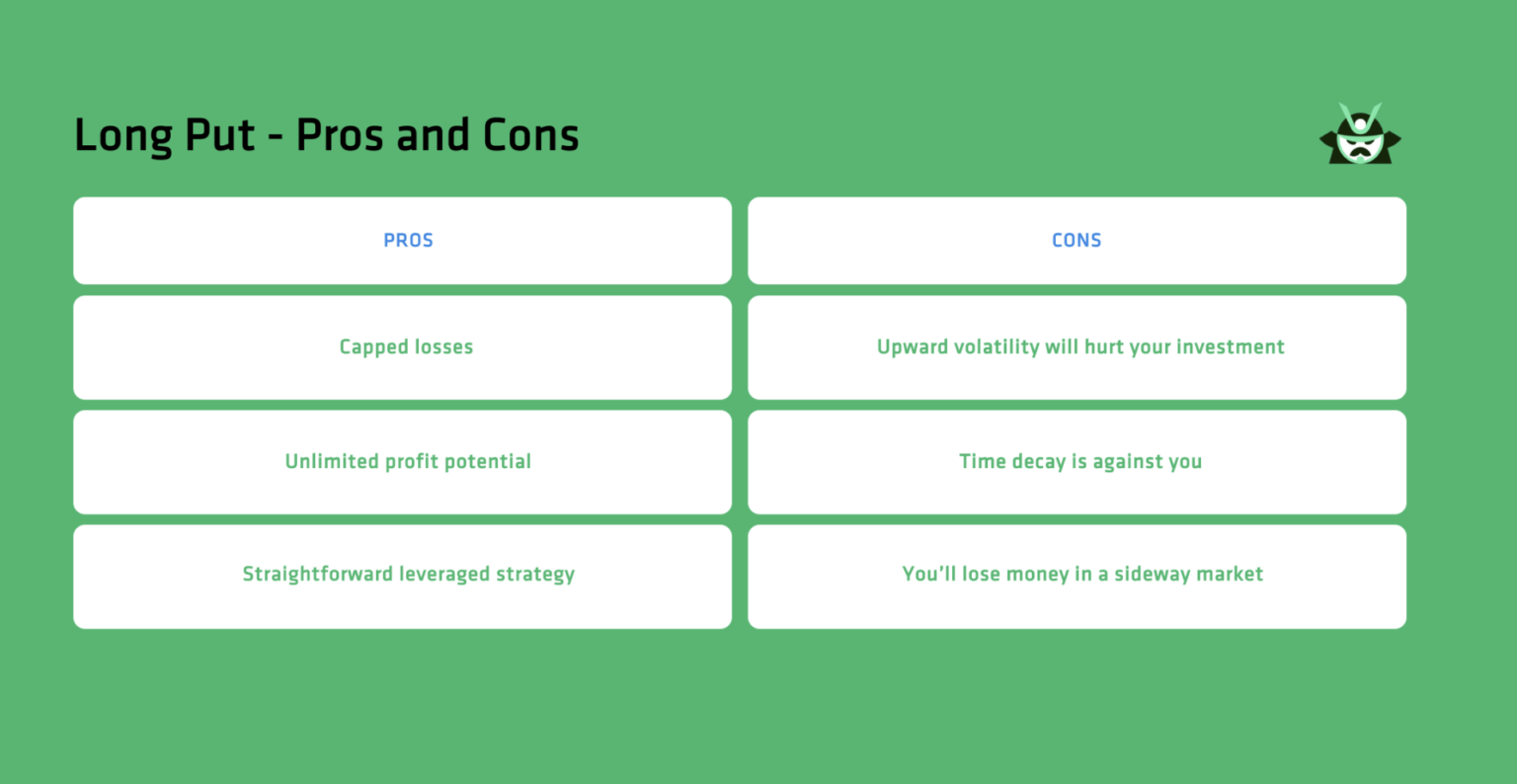 Long Put - Pros and Cons

| PROS | CONS |
|---|---|
| Capped losses | Upward volatility will hurt your investment |
| Unlimited profit potential | Time decay is against you |
| Straightforward leveraged strategy | You'll lose money in a sideway market |